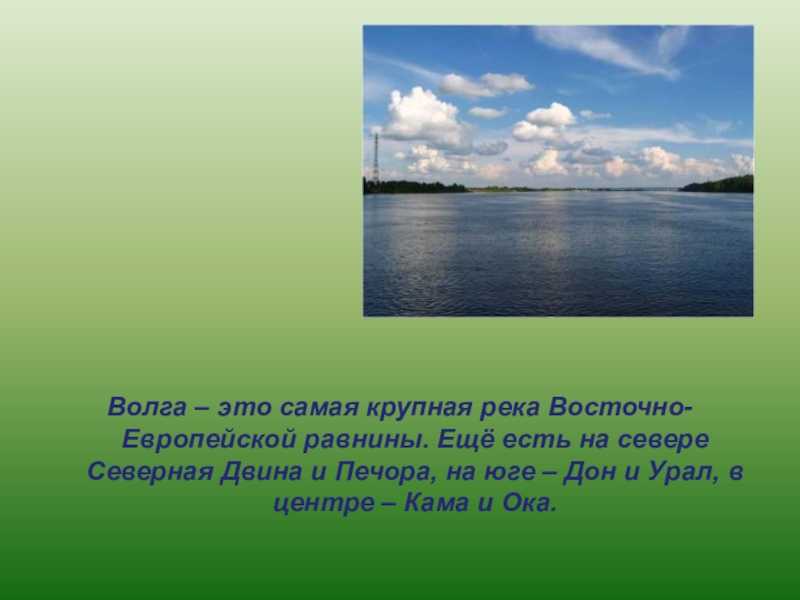 Волга – это самая крупная река Восточно-Европейской равнины. Ещё есть на севере Северная Двина и Печора, на юге – Дон и Урал, в центре – Кама и Ока.